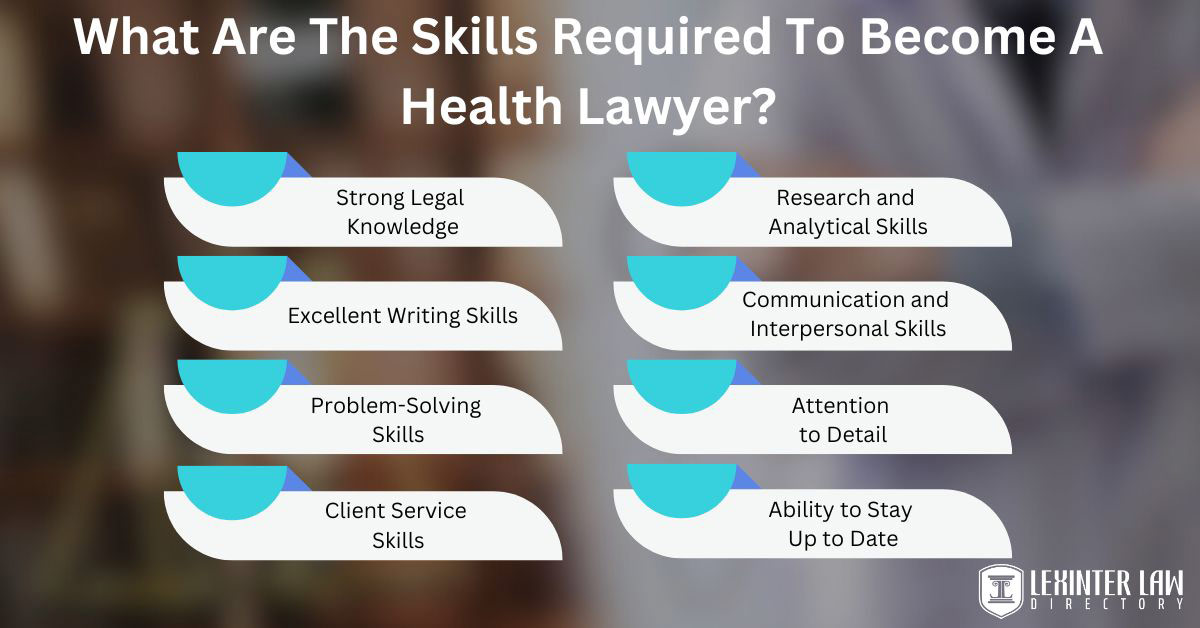 What Are The Skills Required To Become A Health Lawyer?

Strong Legal Knowledge

Excellent Writing Skills

Problem-Solving Skills

Client Service Skills

Research and Analytical Skills

Communication and Interpersonal Skills

Attention to Detail

Ability to Stay Up to Date

LEXINTER LAW DIRECTORY